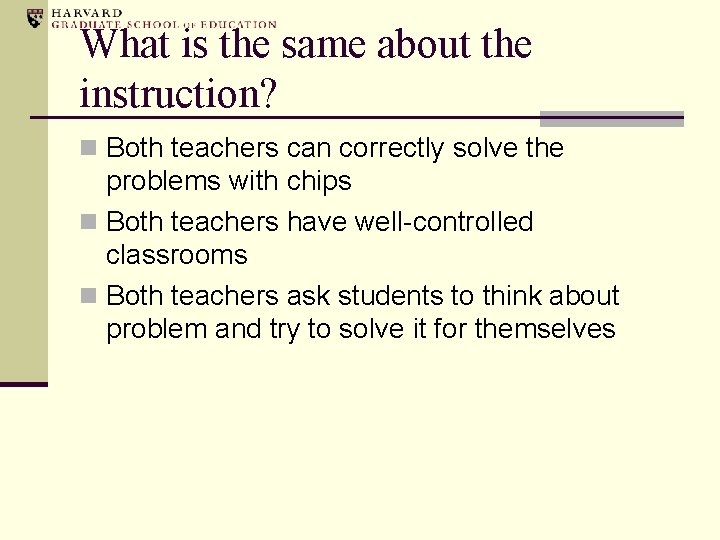 HARVARD
GRADUATE SCHOOL OF EDUCATION

What is the same about the instruction?

Both teachers can correctly solve the problems with chips

Both teachers have well-controlled classrooms

Both teachers ask students to think about problem and try to solve it for themselves